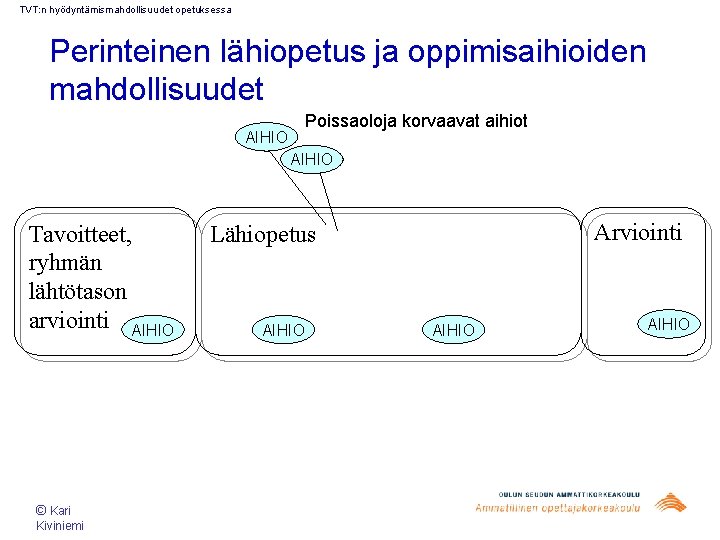 TVT:n hyödyntämismahdollisuudet opetuksessa

Perinteinen lähiopetus ja oppimisaihioiden mahdollisuudet

Poissaoloja korvaavat aihiot

AIHIO

AIHIO

Tavoitteet, ryhmän lähtötason arviointi

AIHIO

Lähiopetus

AIHIO

AIHIO

Arviointi

AIHIO

© Kari Kiviniemi

OULUN SEUDUN AMMATTIKORKEAKOULU
Ammatillinen opettajakorkeakoulu